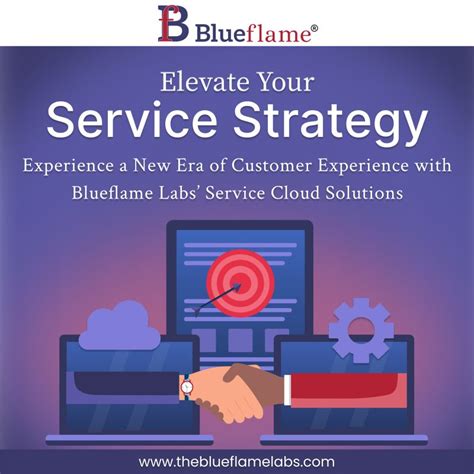 Blueflame®

Elevate Your
Service Strategy

Experience a New Era of Customer Experience with Blueflame Labs' Service Cloud Solutions

www.theblueflamelabs.com